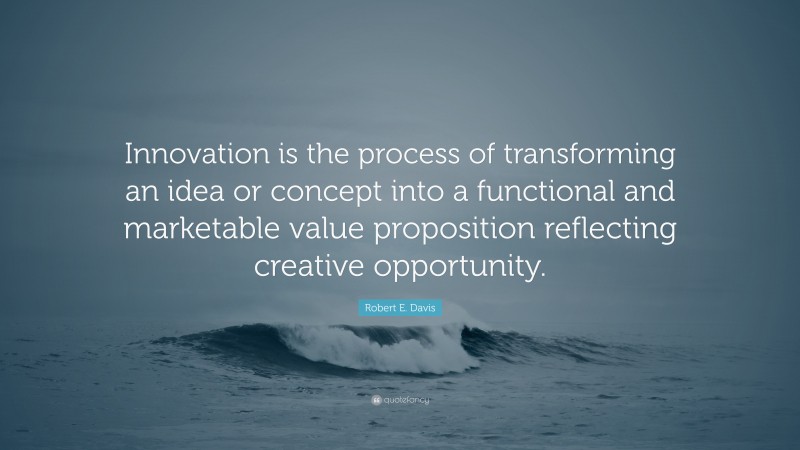 Innovation is the process of transforming an idea or concept into a functional and marketable value proposition reflecting creative opportunity.

Robert E. Davis

quotefancy